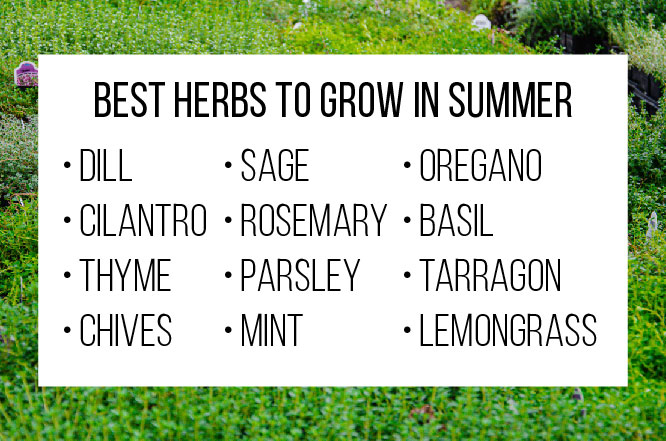 BEST HERBS TO GROW IN SUMMER

• DILL
• CILANTRO
• THYME
• CHIVES

• SAGE
• ROSEMARY
• PARSLEY
• MINT

• OREGANO
• BASIL
• TARRAGON
• LEMONGRASS